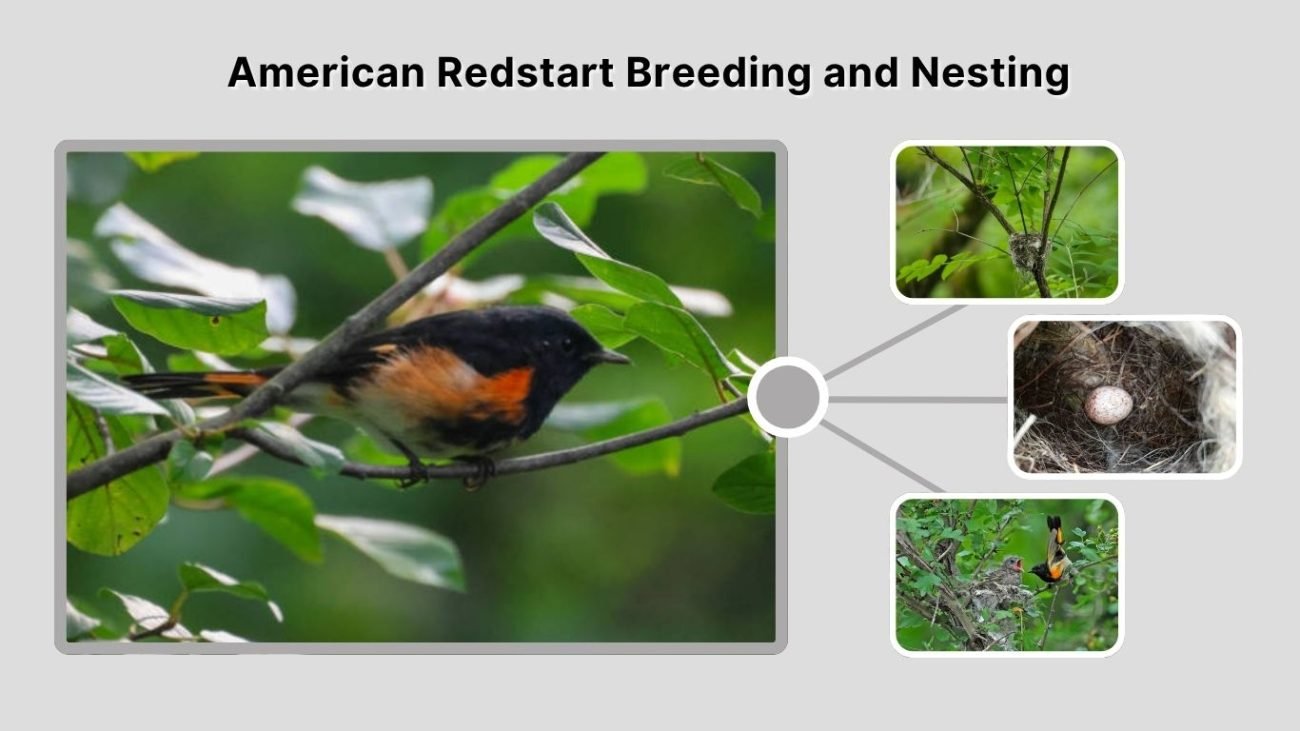 American Redstart Breeding and Nesting